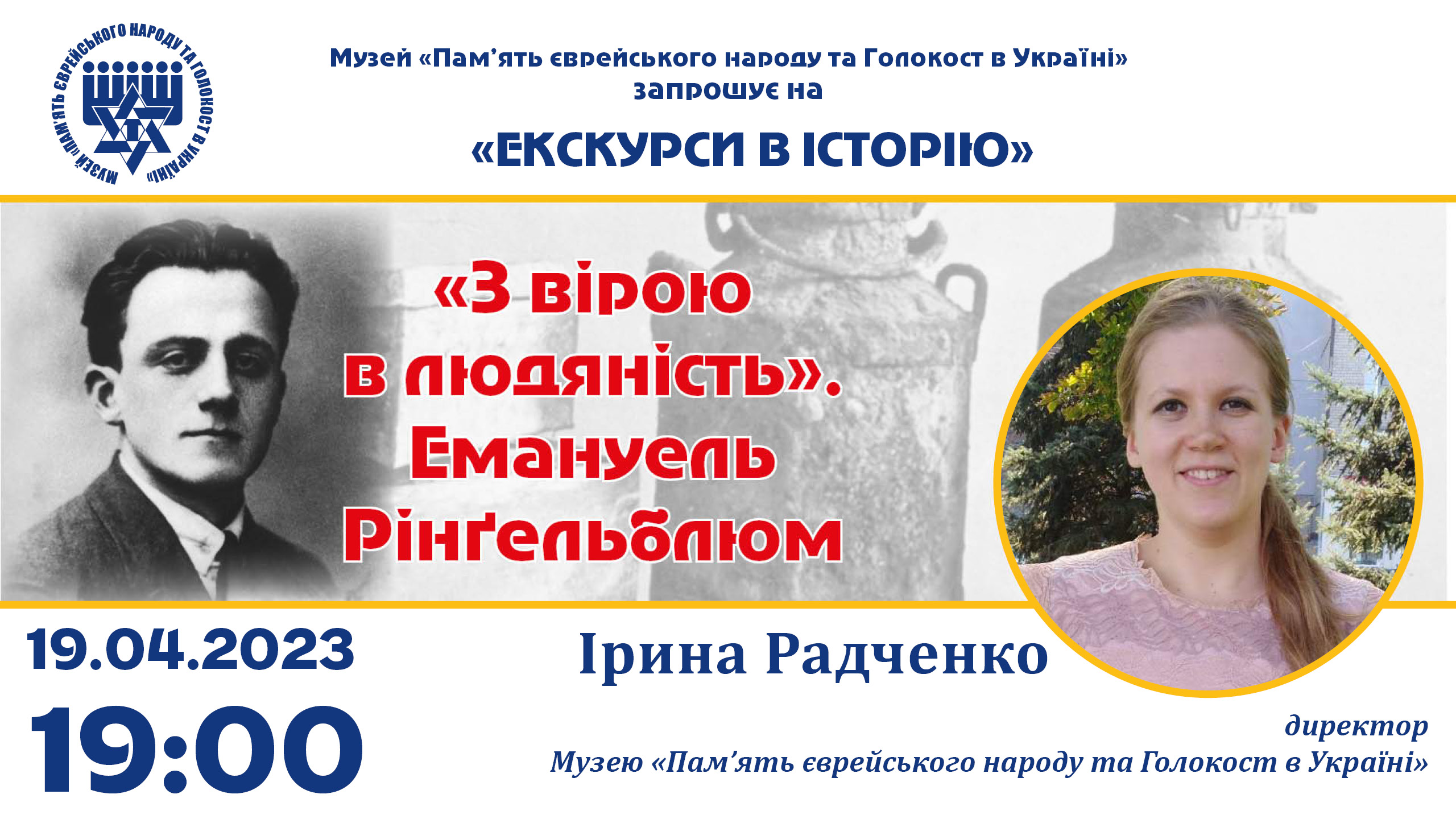 МУЗЕЙ «ПАМ'ЯТЬ ЄВРЕЙСЬКОГО НАРОДУ ТА ГОЛОКОСТ В УКРАЇНІ»

Музей «Пам'ять єврейського народу та Голокост в Україні» запрошує на

«ЕКСКУРСИ В ІСТОРІЮ»

«З вірою в людяність». Емануель Рінґельблюм

19.04.2023

19:00

Ірина Радченко

директор
Музею «Пам'ять єврейського народу та Голокост в Україні»